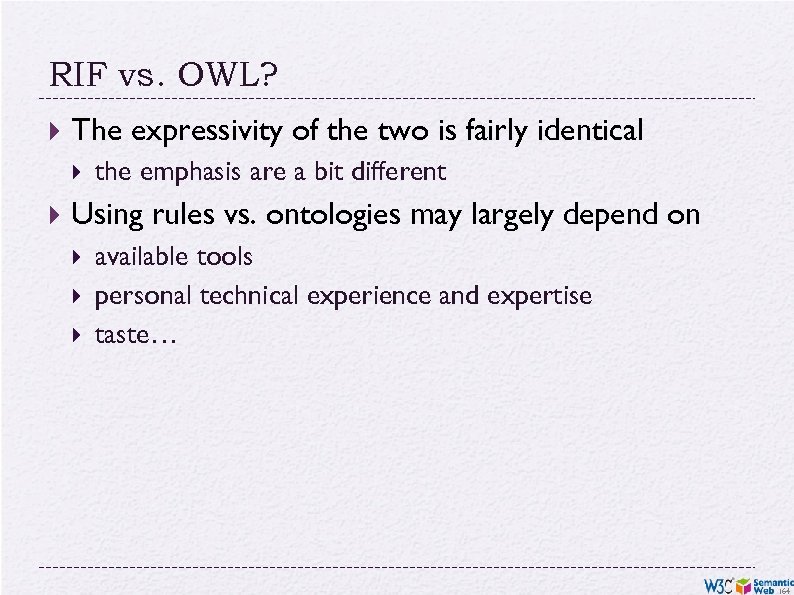 RIF vs. OWL?

The expressivity of the two is fairly identical

the emphasis are a bit different

Using rules vs. ontologies may largely depend on

available tools

personal technical experience and expertise

taste…

W3C Semantic Web 164